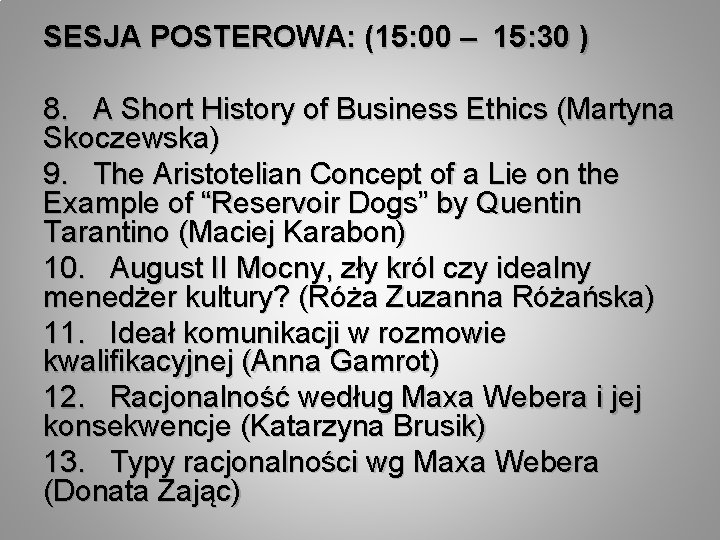 SESJA POSTEROWA: (15:00 – 15:30 )

8. A Short History of Business Ethics (Martyna Skoczewska)

9. The Aristotelian Concept of a Lie on the Example of “Reservoir Dogs” by Quentin Tarantino (Maciej Karabon)

10. August II Mocny, zły król czy idealny menedżer kultury? (Róża Zuzanna Różańska)

11. Ideał komunikacji w rozmowie kwalifikacyjnej (Anna Gamrot)

12. Racjonalność według Maxa Webera i jej konsekwencje (Katarzyna Brusik)

13. Typy racjonalności wg Maxa Webera (Donata Zając)